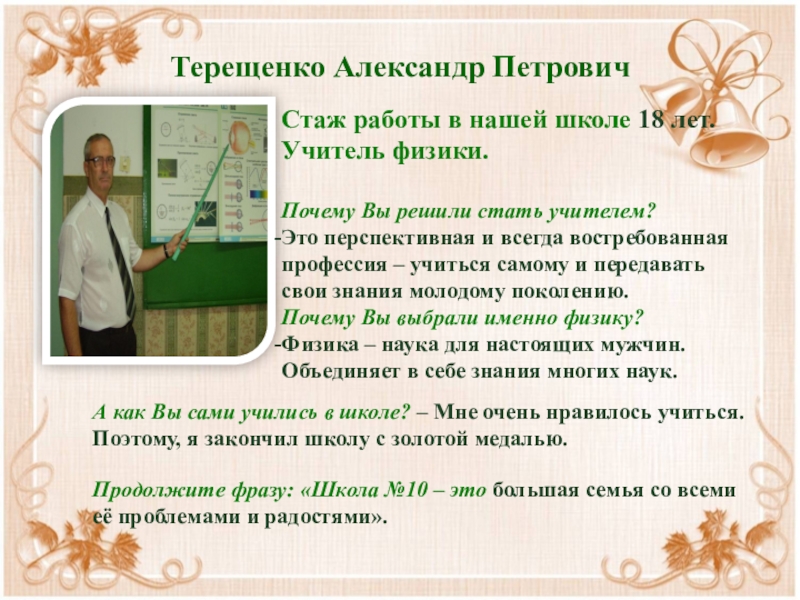 Терещенко Александр Петрович

Стаж работы в нашей школе 18 лет.
Учитель физики.

Почему Вы решили стать учителем?
-Это перспективная и всегда востребованная профессия – учиться самому и передавать свои знания молодому поколению.
Почему Вы выбрали именно физику?
-Физика – наука для настоящих мужчин. Объединяет в себе знания многих наук.

А как Вы сами учились в школе? – Мне очень нравилось учиться. Поэтому, я закончил школу с золотой медалью.

Продолжите фразу: «Школа №10 – это большая семья со всеми её проблемами и радостями».